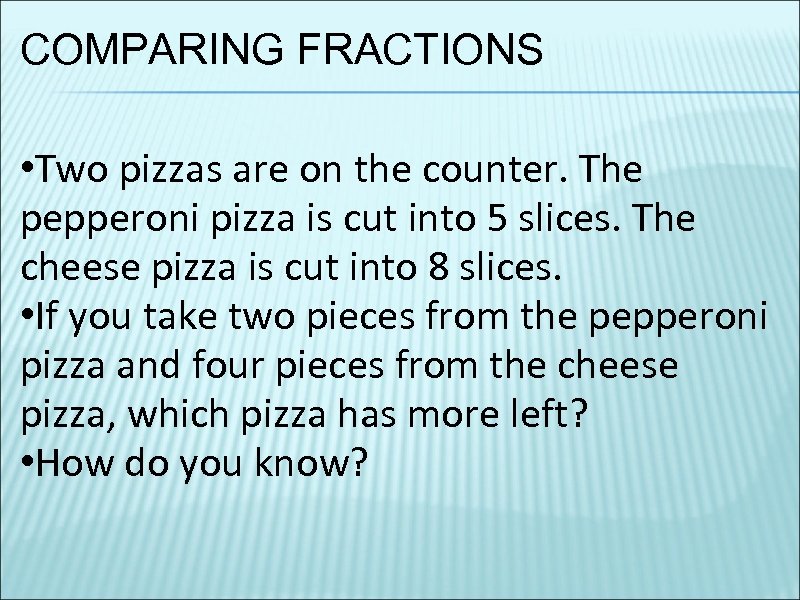 COMPARING FRACTIONS

•Two pizzas are on the counter. The pepperoni pizza is cut into 5 slices. The cheese pizza is cut into 8 slices.
•If you take two pieces from the pepperoni pizza and four pieces from the cheese pizza, which pizza has more left?
•How do you know?